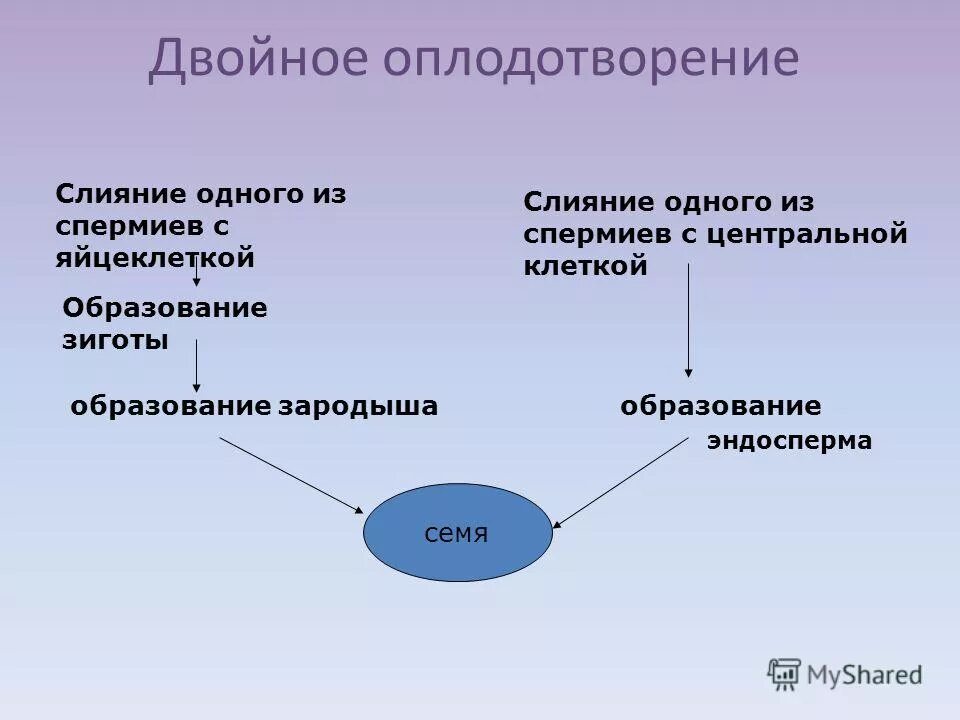 Двойное оплодотворение

Слияние одного из спермиев с яйцеклеткой

Образование зиготы

образование зародыша

Слияние одного из спермиев с центральной клеткой

образование эндосперма

семя

MyShared